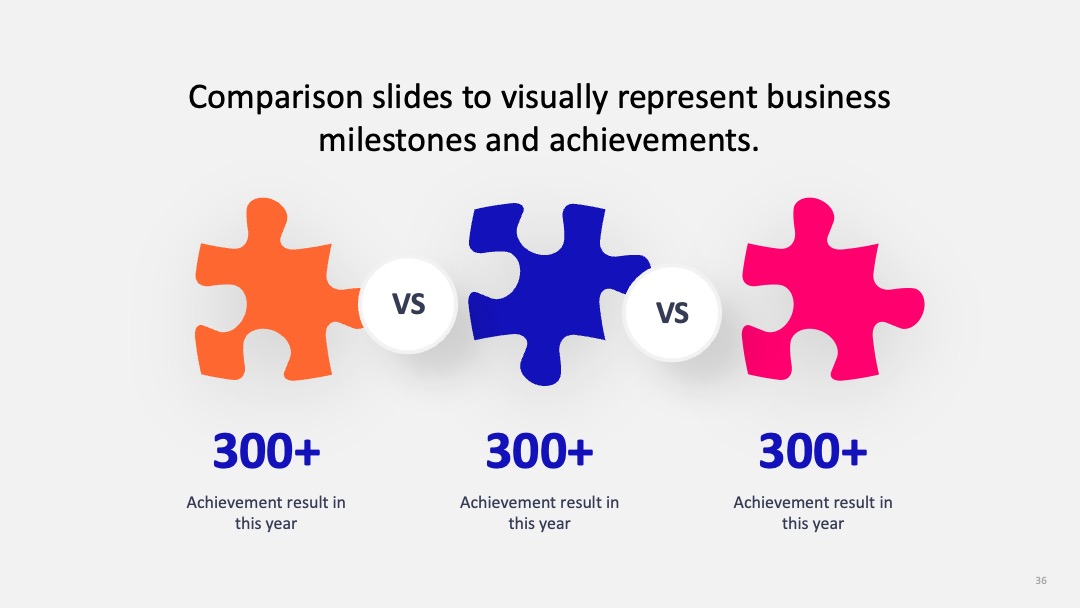 Comparison slides to visually represent business milestones and achievements.

VS

VS

300+
Achievement result in this year

300+
Achievement result in this year

300+
Achievement result in this year

36